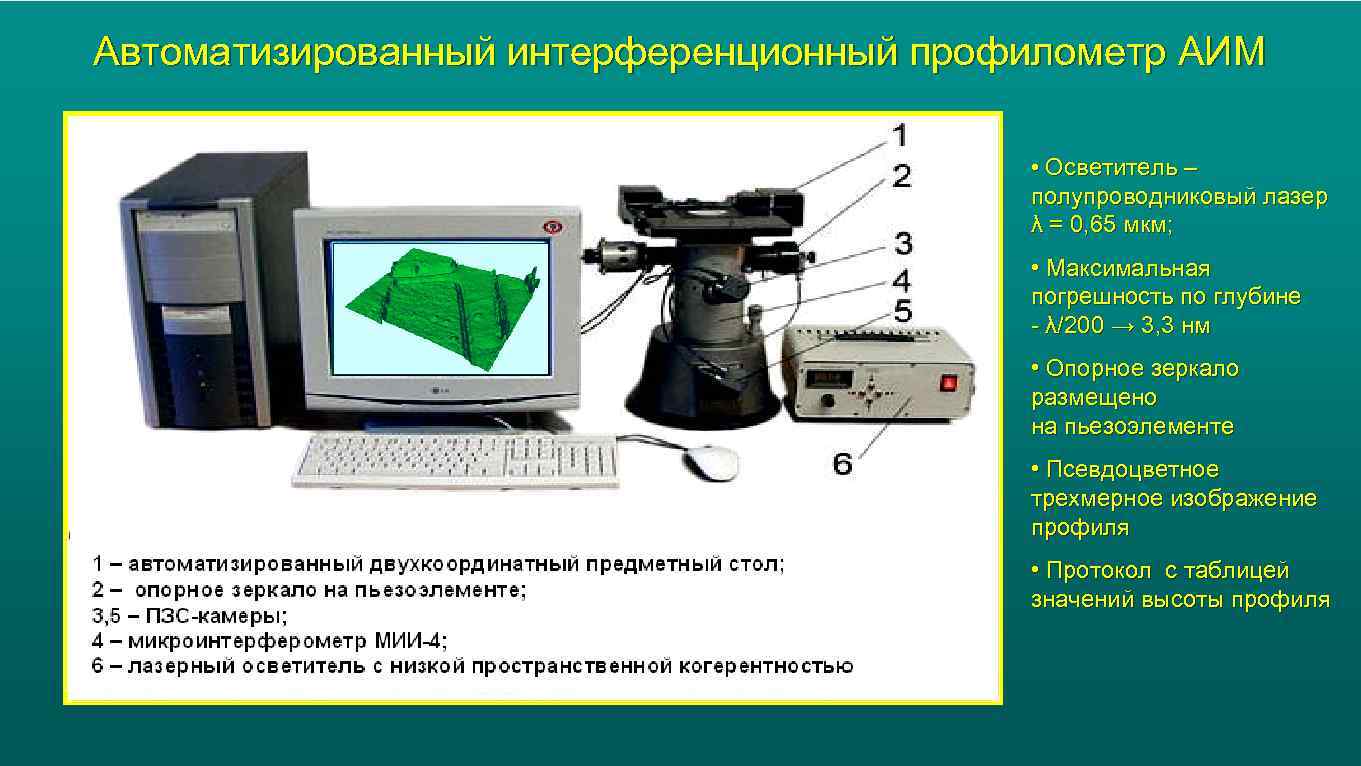 Автоматизированный интерференционный профилометр АИМ

1
2
3
4
5
6

1 – автоматизированный двухкоординатный предметный стол;
2 – опорное зеркало на пьезоэлементе;
3,5 – ПЗС-камеры;
4 – микроинтерферометр МИИ-4;
6 – лазерный осветитель с низкой пространственной когерентностью

• Осветитель – полупроводниковый лазер λ = 0,65 мкм;

• Максимальная погрешность по глубине - λ/200 → 3,3 нм

• Опорное зеркало размещено на пьезоэлементе

• Псевдоцветное трехмерное изображение профиля

• Протокол с таблицей значений высоты профиля